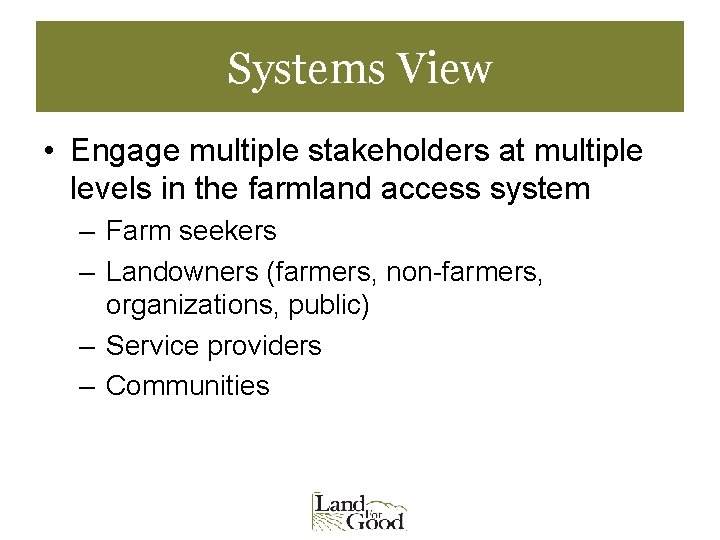 Systems View

• Engage multiple stakeholders at multiple levels in the farmland access system
– Farm seekers
– Landowners (farmers, non-farmers, organizations, public)
– Service providers
– Communities

Land For Good